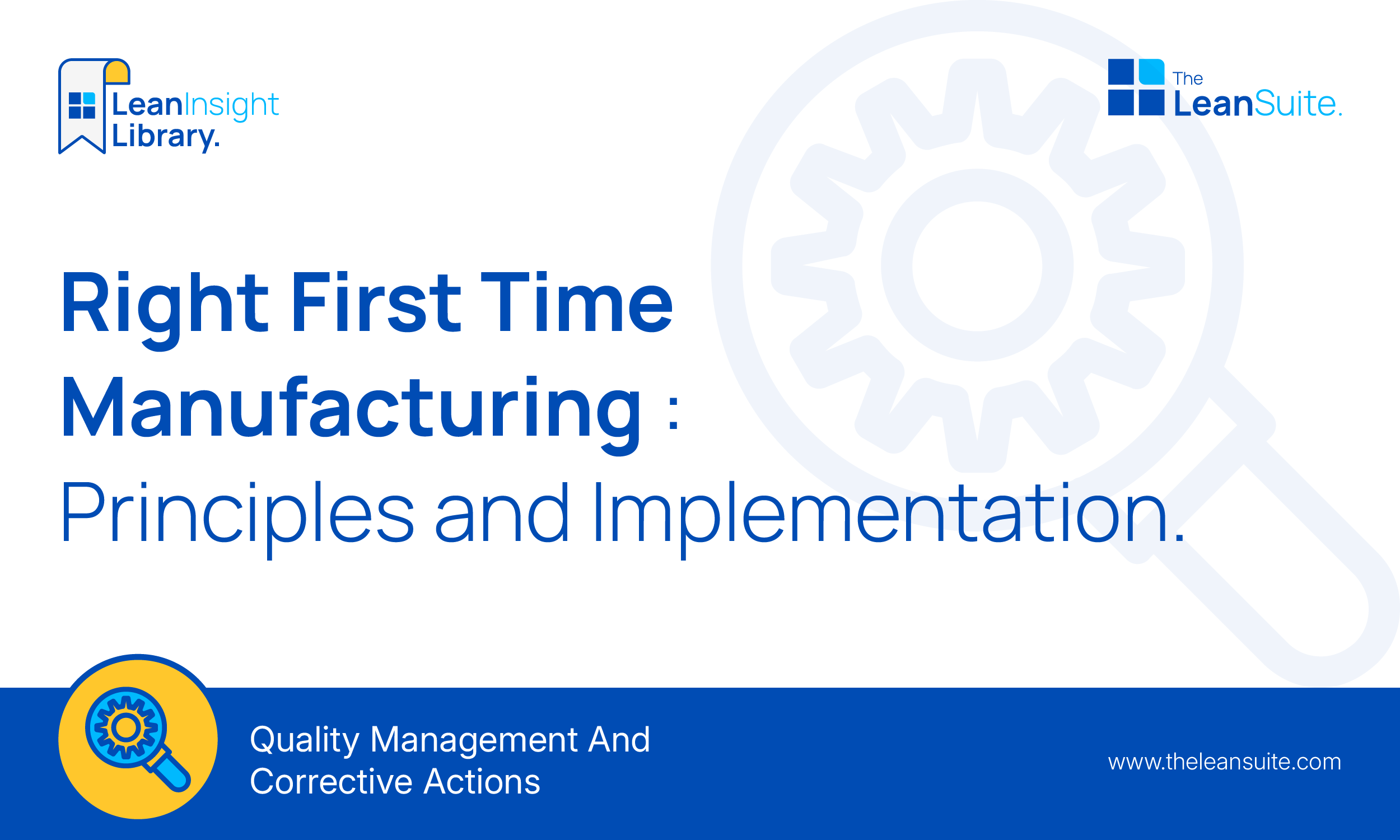 LeanInsight Library.

The LeanSuite.

Right First Time Manufacturing : Principles and Implementation.

Quality Management And Corrective Actions

www.theleansuite.com